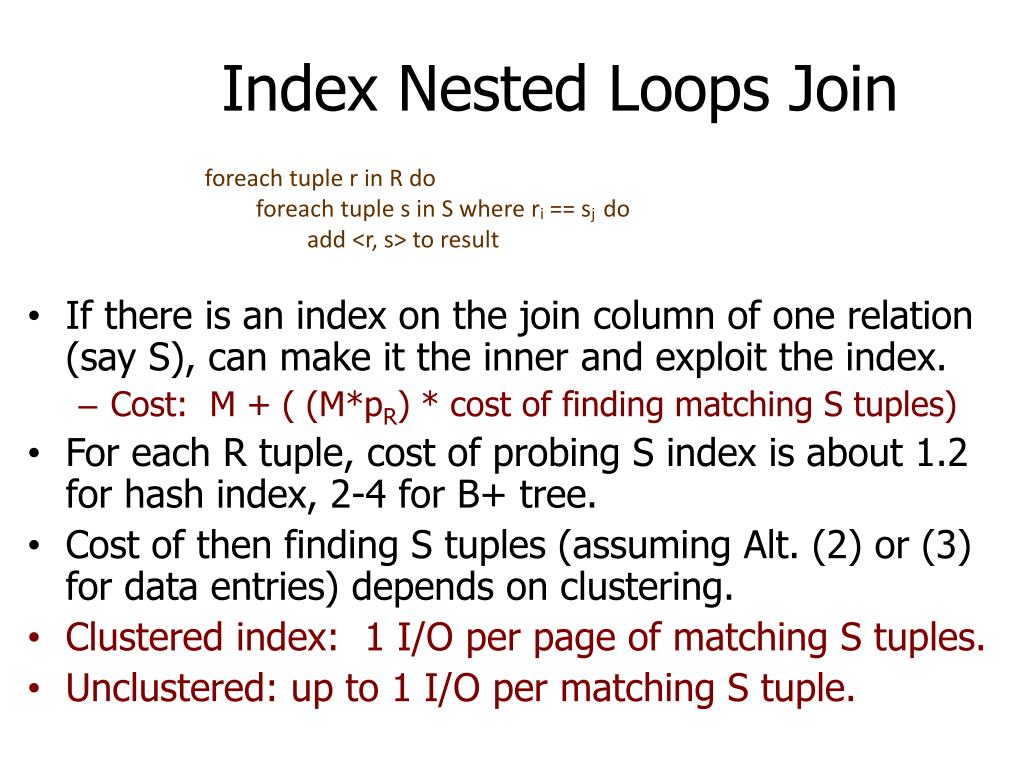 Index Nested Loops Join

foreach tuple r in R do
foreach tuple s in S where $r_i$ == $s_j$ do
add <r, s> to result

• If there is an index on the join column of one relation (say S), can make it the inner and exploit the index.
– Cost: M + ( (M*$p_R$) * cost of finding matching S tuples)
• For each R tuple, cost of probing S index is about 1.2 for hash index, 2-4 for B+ tree.
• Cost of then finding S tuples (assuming Alt. (2) or (3) for data entries) depends on clustering.
• Clustered index: 1 I/O per page of matching S tuples.
• Unclustered: up to 1 I/O per matching S tuple.